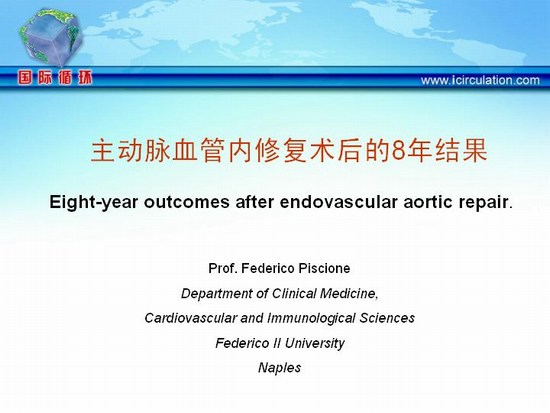 国际循环

www.icirculation.com

主动脉血管内修复术后的8年结果

Eight-year outcomes after endovascular aortic repair.

Prof. Federico Piscione

Department of Clinical Medicine,

Cardiovascular and Immunological Sciences

Federico II University

Naples